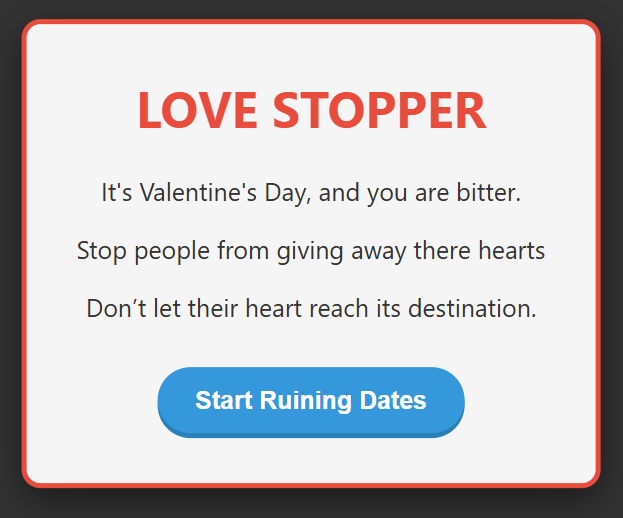 LOVE STOPPER

It's Valentine's Day, and you are bitter.

Stop people from giving away there hearts

Don’t let their heart reach its destination.

Start Ruining Dates